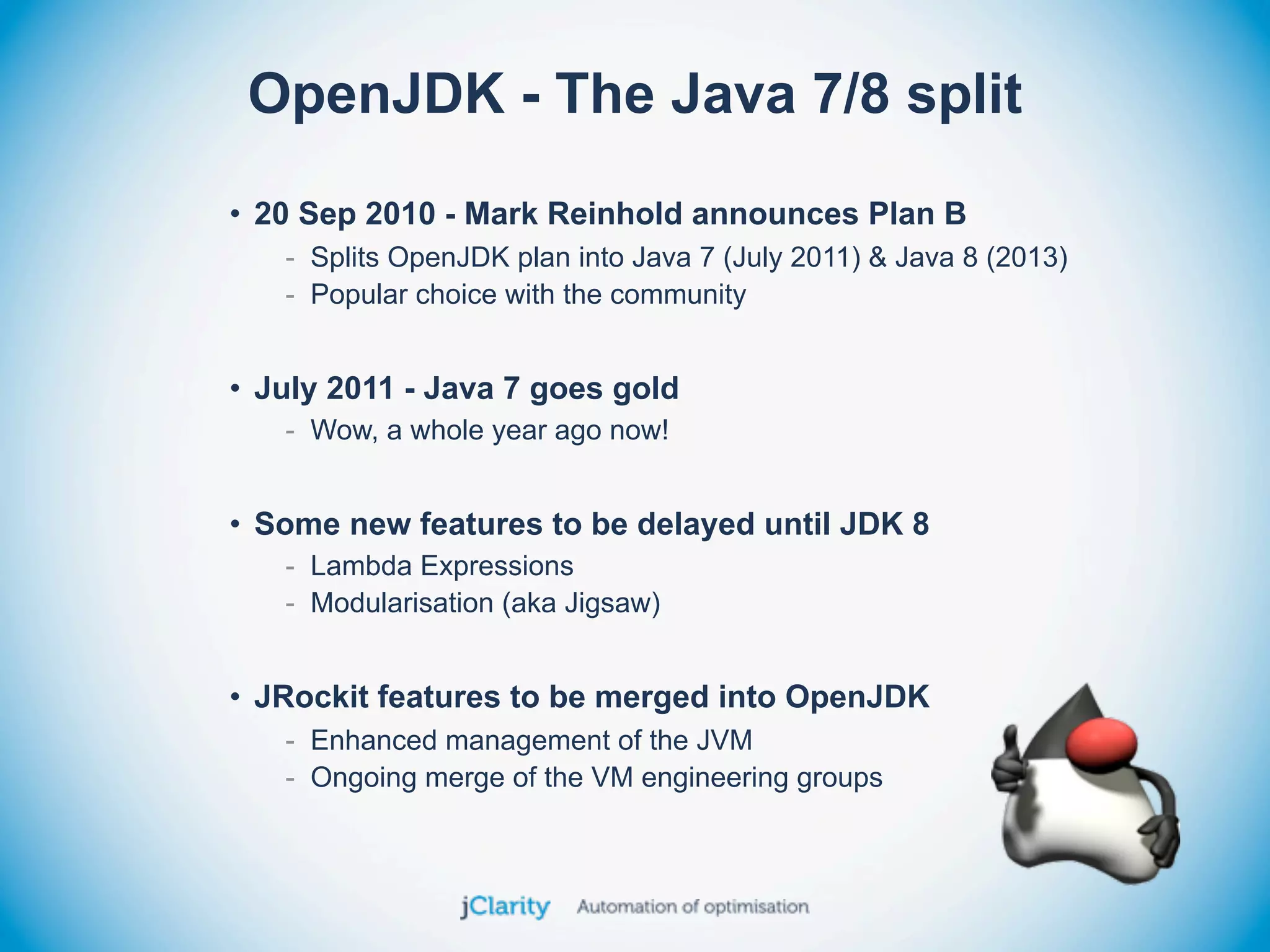 OpenJDK - The Java 7/8 split

• 20 Sep 2010 - Mark Reinhold announces Plan B
  - Splits OpenJDK plan into Java 7 (July 2011) & Java 8 (2013)
  - Popular choice with the community

• July 2011 - Java 7 goes gold
  - Wow, a whole year ago now!

• Some new features to be delayed until JDK 8
  - Lambda Expressions
  - Modularisation (aka Jigsaw)

• JRockit features to be merged into OpenJDK
  - Enhanced management of the JVM
  - Ongoing merge of the VM engineering groups

jClarity Automation of optimisation